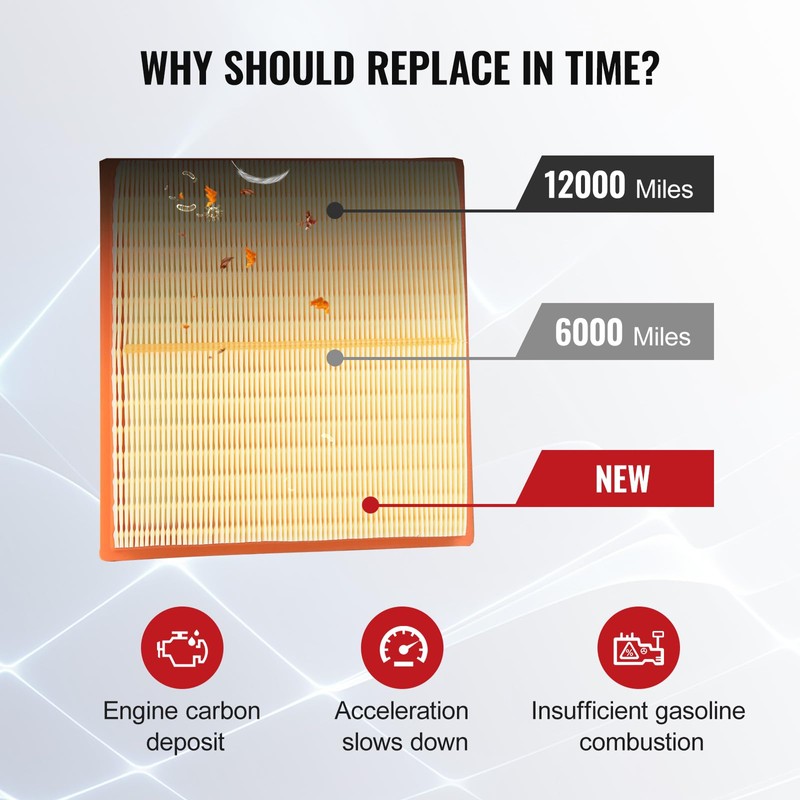 WHY SHOULD REPLACE IN TIME?

12000 Miles

6000 Miles

NEW

Engine carbon deposit

Acceleration slows down

Insufficient gasoline combustion